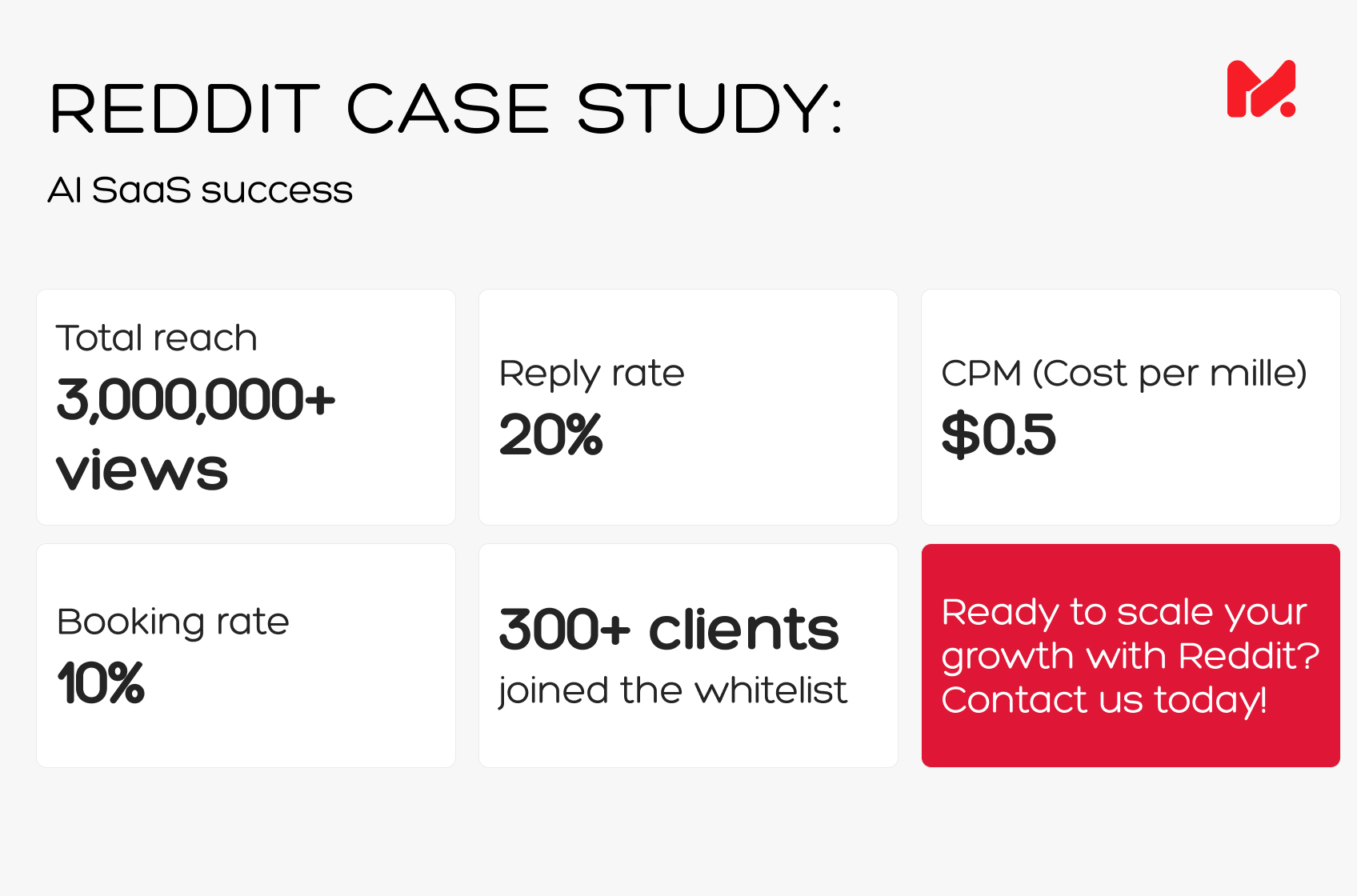 REDDIT CASE STUDY:

AI SaaS success

Total reach
3,000,000+ views

Reply rate
20%

CPM (Cost per mille)
$0.5

Booking rate
10%

300+ clients
joined the whitelist

Ready to scale your growth with Reddit? Contact us today!